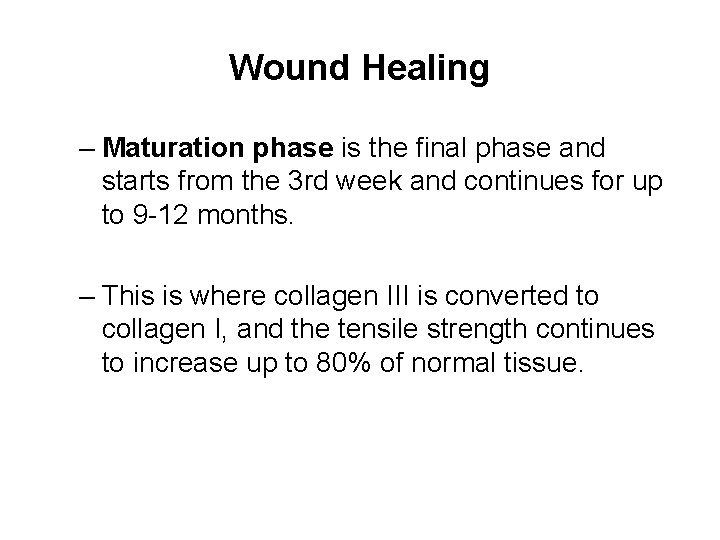 Wound Healing

– Maturation phase is the final phase and starts from the 3rd week and continues for up to 9-12 months.

– This is where collagen III is converted to collagen I, and the tensile strength continues to increase up to 80% of normal tissue.